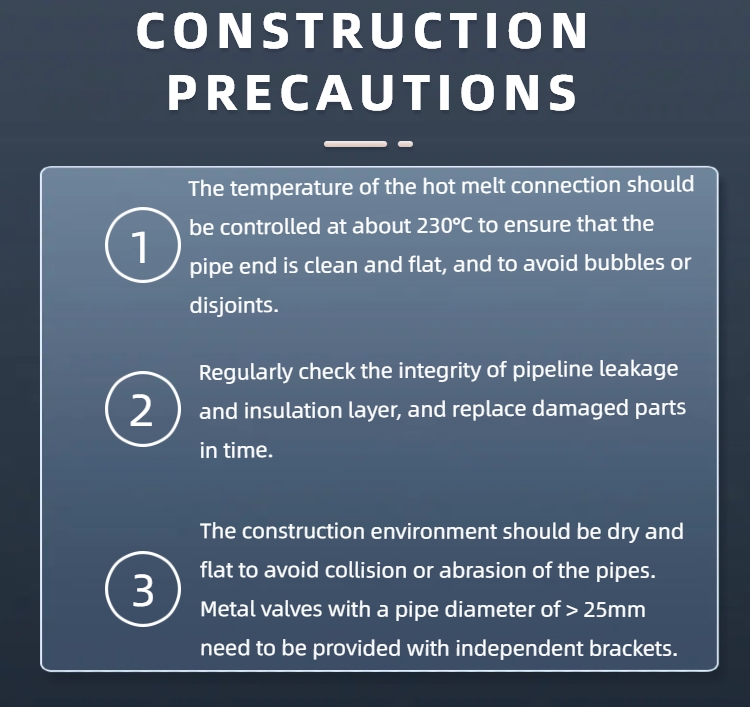 CONSTRUCTION PRECAUTIONS

1 The temperature of the hot melt connection should be controlled at about 230℃ to ensure that the pipe end is clean and flat, and to avoid bubbles or disjoints.

2 Regularly check the integrity of pipeline leakage and insulation layer, and replace damaged parts in time.

3 The construction environment should be dry and flat to avoid collision or abrasion of the pipes. Metal valves with a pipe diameter of > 25mm need to be provided with independent brackets.